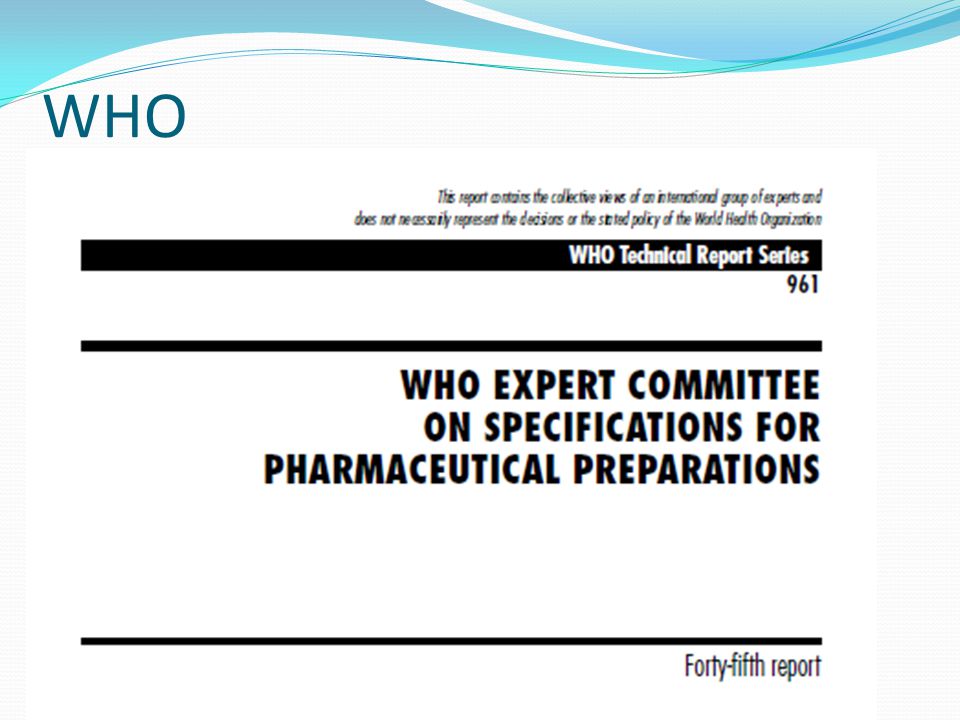 WHO

This report contains the collective views of an international group of experts and does not necessarily represent the decisions or the stated policy of the World Health Organization

WHO Technical Report Series
961

WHO EXPERT COMMITTEE ON SPECIFICATIONS FOR PHARMACEUTICAL PREPARATIONS

Forty-fifth report